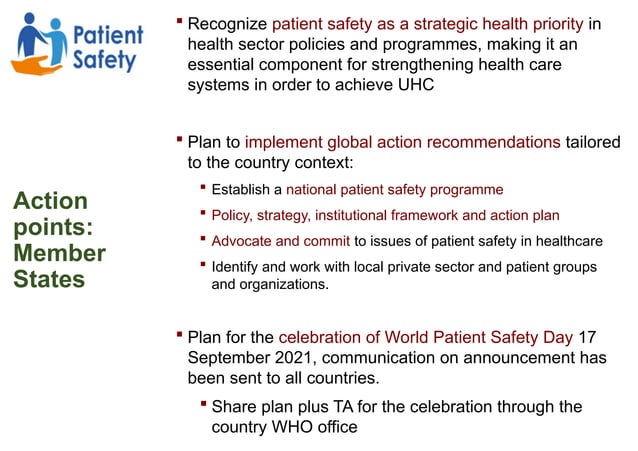 Patient Safety

Action points: Member States

▪ Recognize patient safety as a strategic health priority in health sector policies and programmes, making it an essential component for strengthening health care systems in order to achieve UHC

▪ Plan to implement global action recommendations tailored to the country context:

▪ Establish a national patient safety programme

▪ Policy, strategy, institutional framework and action plan

▪ Advocate and commit to issues of patient safety in healthcare

▪ Identify and work with local private sector and patient groups and organizations.

▪ Plan for the celebration of World Patient Safety Day 17 September 2021, communication on announcement has been sent to all countries.

▪ Share plan plus TA for the celebration through the country WHO office